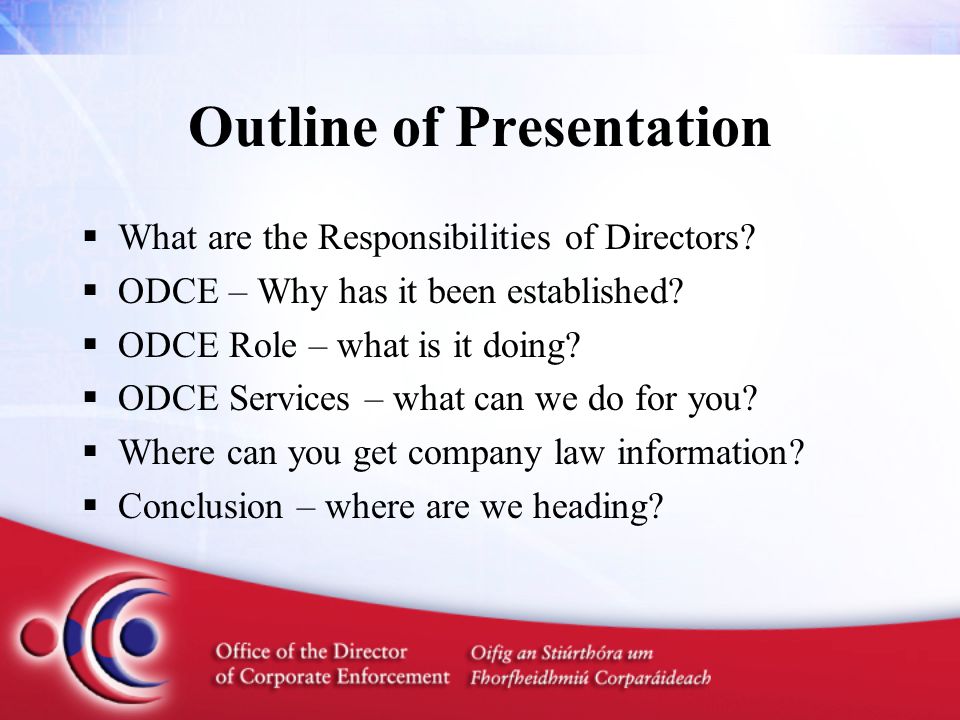 Outline of Presentation

▪ What are the Responsibilities of Directors?
▪ ODCE – Why has it been established?
▪ ODCE Role – what is it doing?
▪ ODCE Services – what can we do for you?
▪ Where can you get company law information?
▪ Conclusion – where are we heading?

Office of the Director of Corporate Enforcement

Oifig an Stiúrthóra um Fhorfheidhmiú Corparáideach